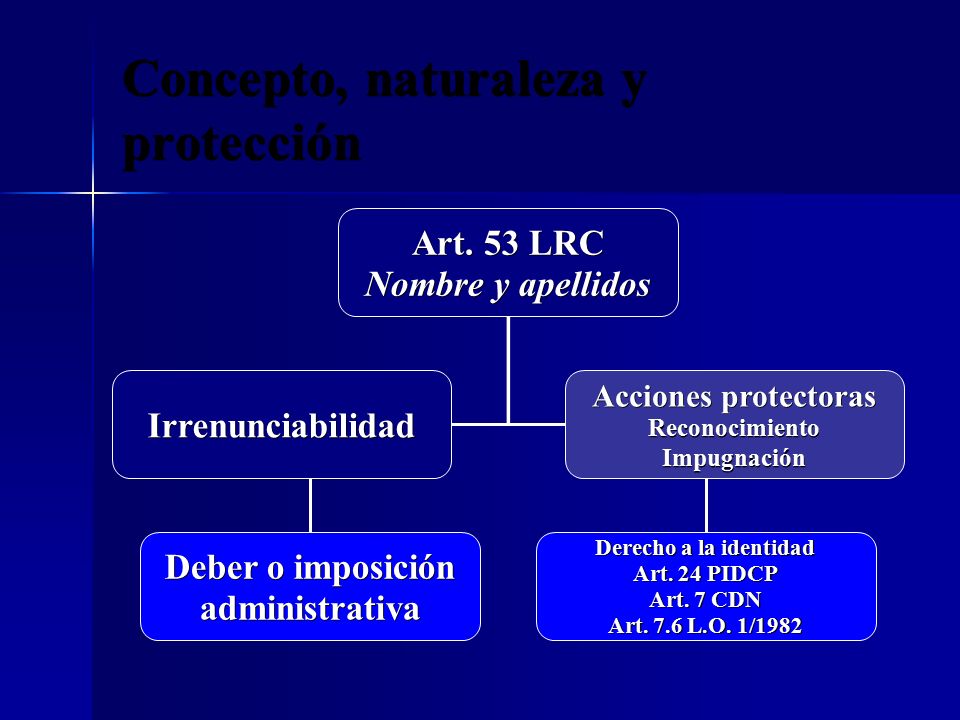 Concepto, naturaleza y protección

Art. 53 LRC
Nombre y apellidos

Irrenunciabilidad

Acciones protectoras
Reconocimiento
Impugnación

Deber o imposición administrativa

Derecho a la identidad
Art. 24 PIDCP
Art. 7 CDN
Art. 7.6 L.O. 1/1982